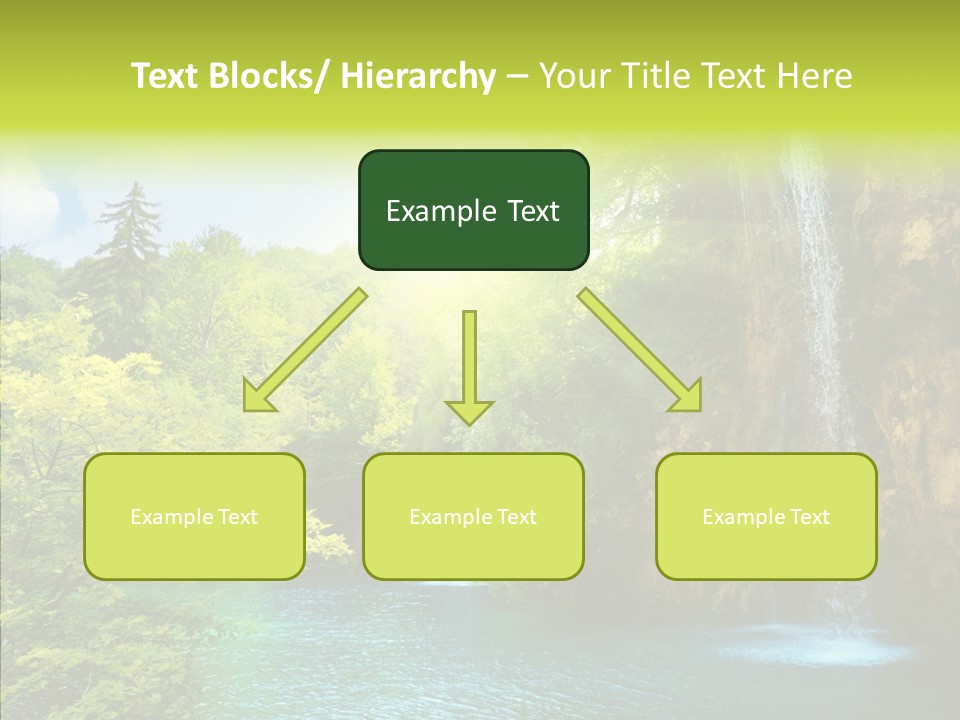 Text Blocks/ Hierarchy – Your Title Text Here

Example Text

Example Text

Example Text

Example Text